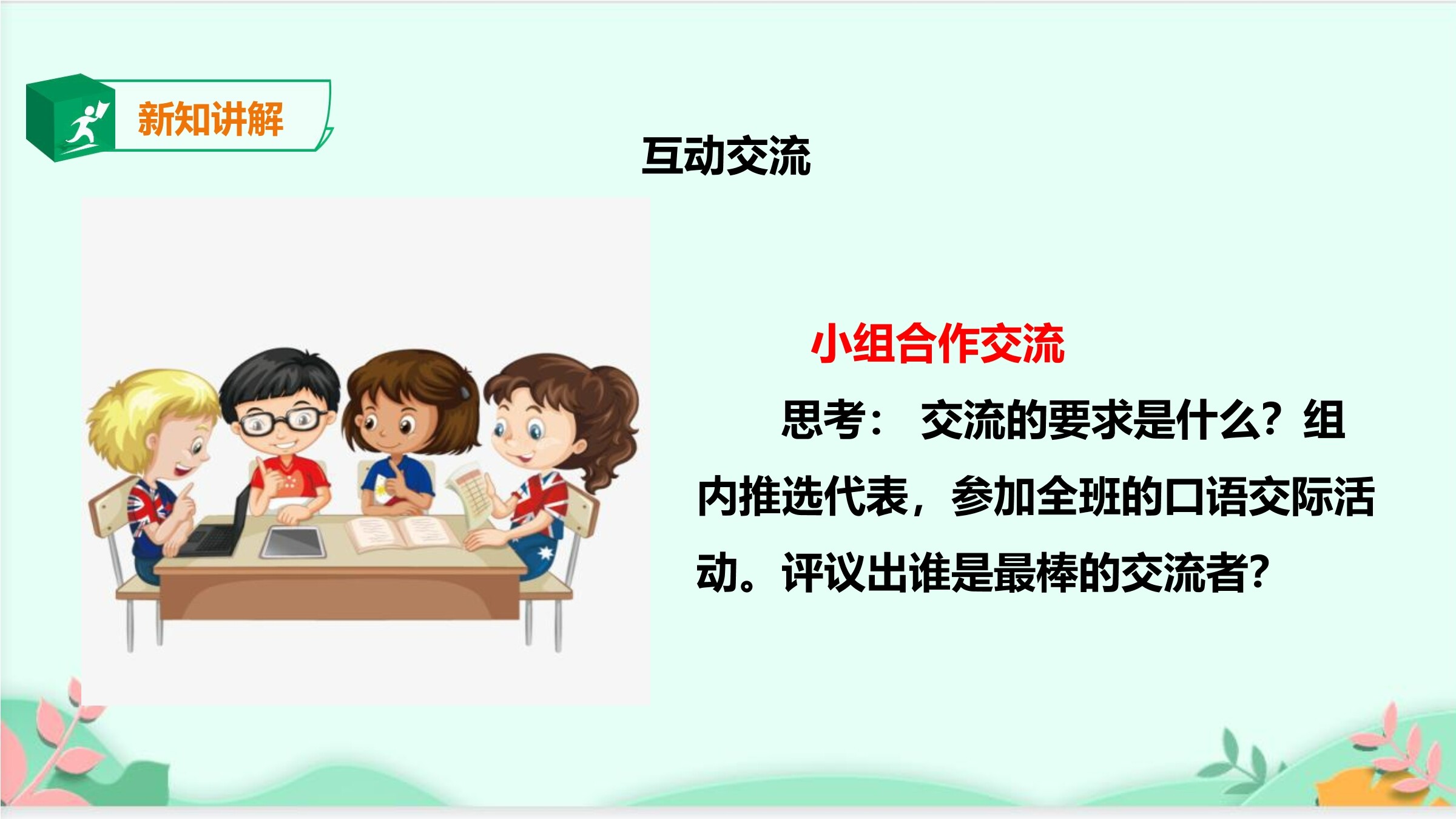 新知讲解

互动交流

小组合作交流

思考： 交流的要求是什么？组内推选代表，参加全班的口语交际活动。评议出谁是最棒的交流者？